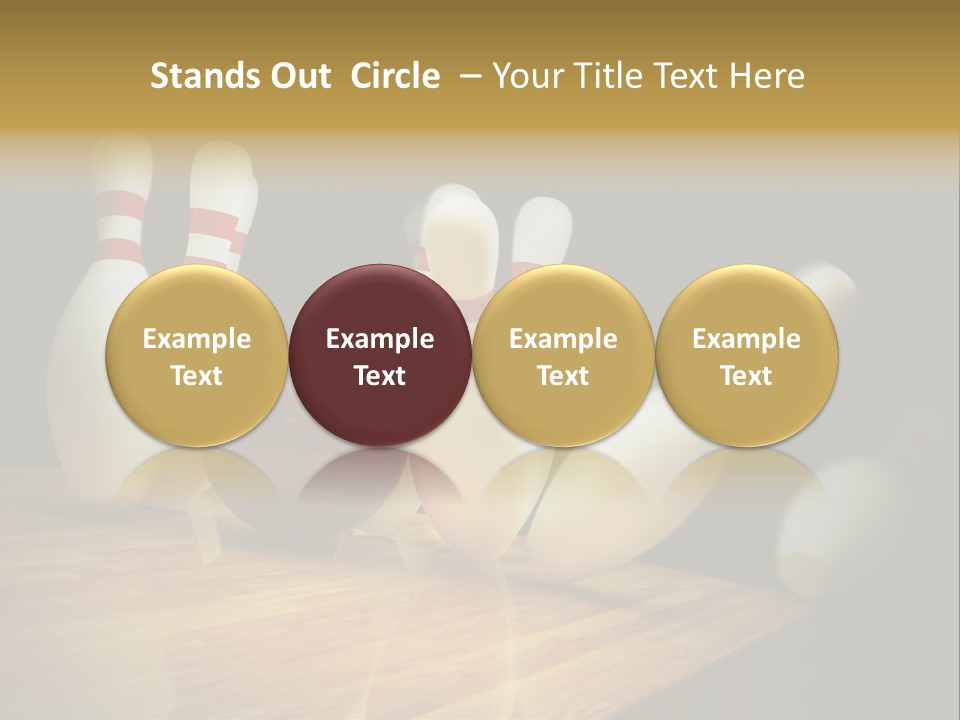 Stands Out Circle – Your Title Text Here

Example Text

Example Text

Example Text

Example Text